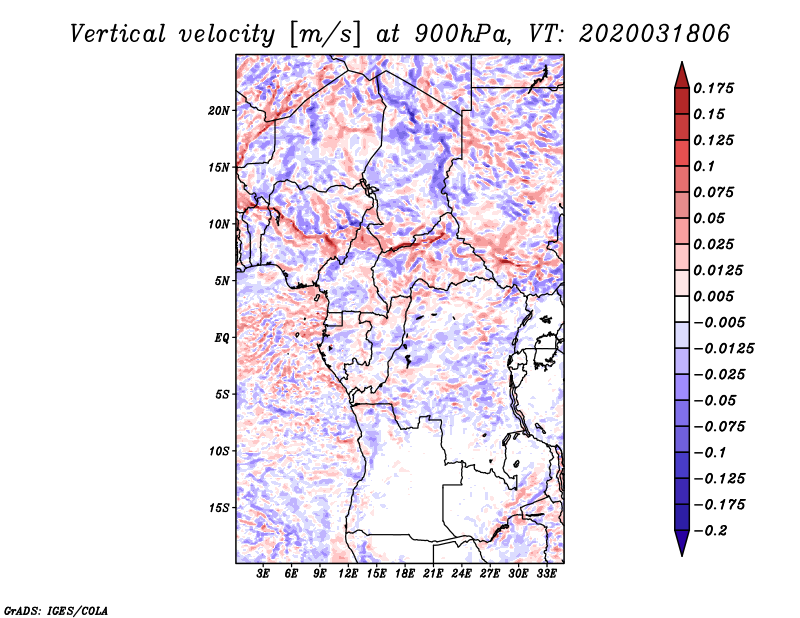 Vertical velocity [m/s] at 900hPa, VT: 2020031806

20N
15N
10N
5N
EQ
5S
10S
15S

3E 6E 9E 12E 15E 18E 21E 24E 27E 30E 33E

0.175
0.15
0.125
0.1
0.075
0.05
0.025
0.0125
0.005
−0.005
−0.0125
−0.025
−0.05
−0.075
−0.1
−0.125
−0.175
−0.2

GrADS: IGES/COLA